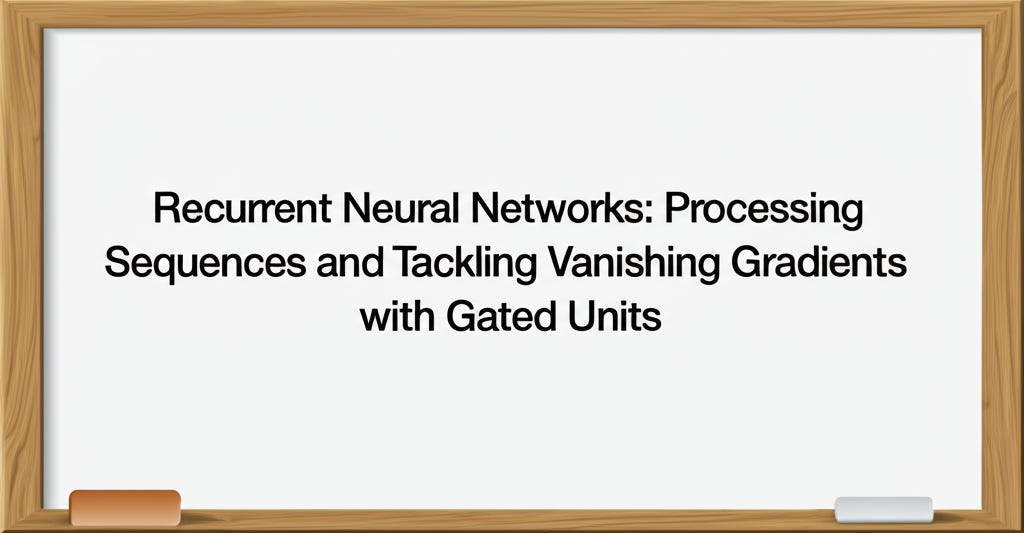 Recurrent Neural Networks: Processing Sequences and Tackling Vanishing Gradients with Gated Units